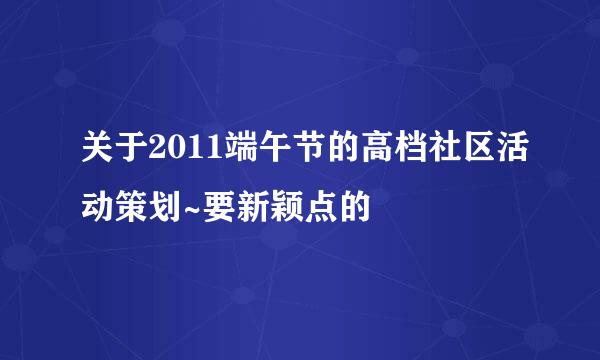 关于2011端午节的高档社区活动策划~要新颖点的